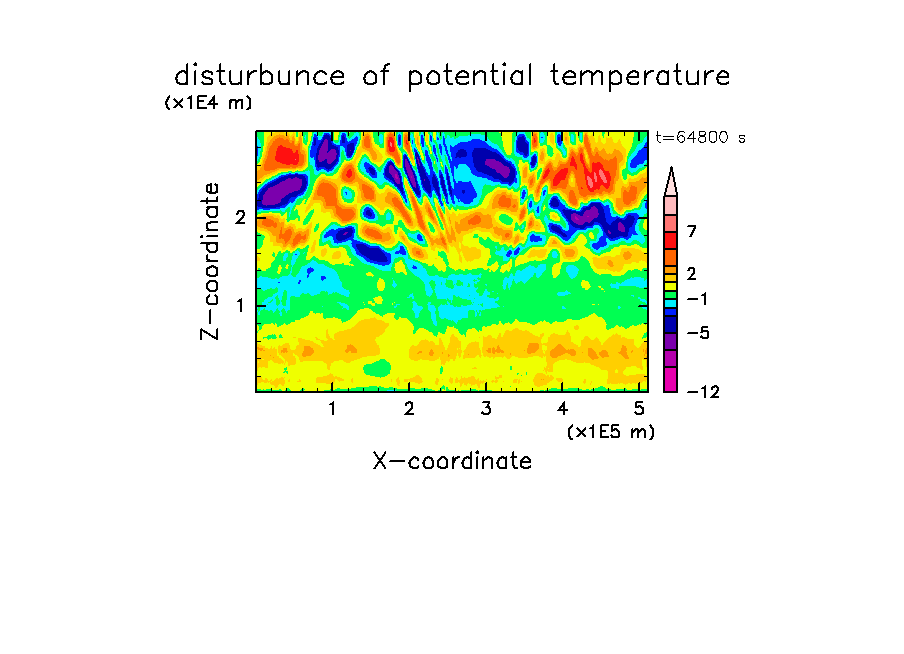 disturbunce of potential temperature

(x1E4 m)

t=64800 s

Z-coordinate

2

1

7

2

−1

−5

−12

1 2 3 4 5

(x1E5 m)

X-coordinate